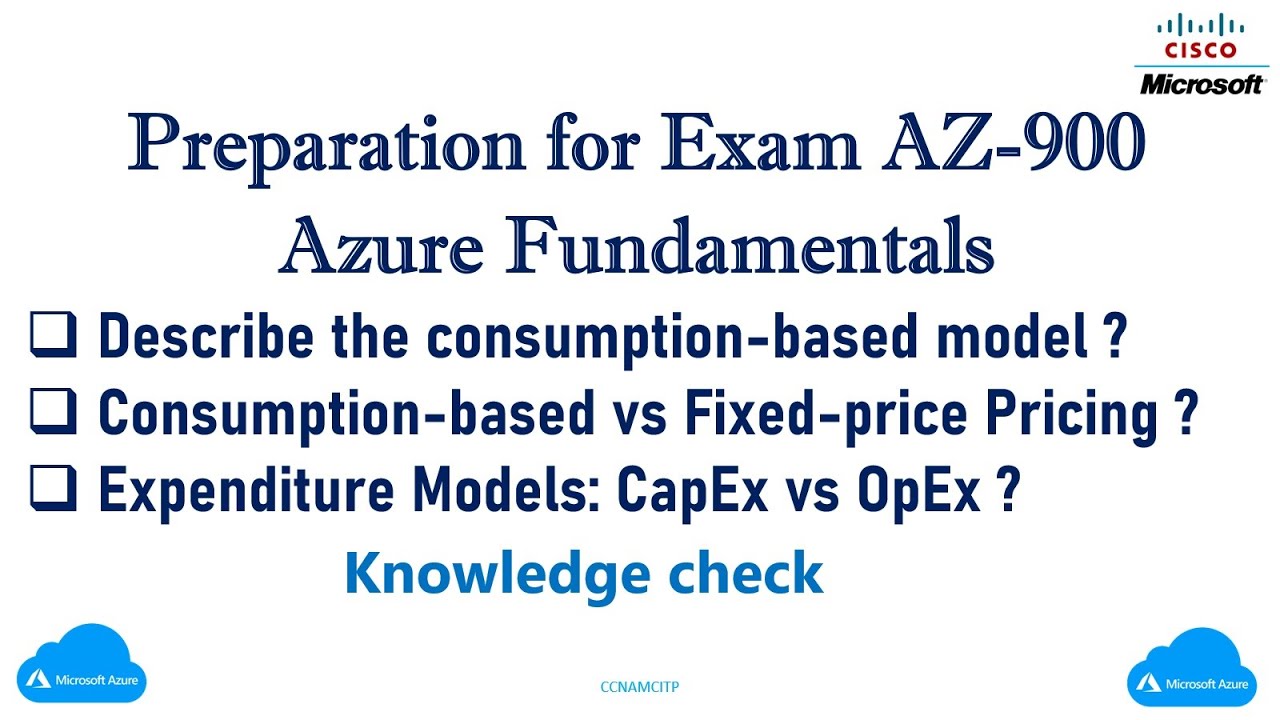 CISCO
Microsoft

Preparation for Exam AZ-900
Azure Fundamentals

❑ Describe the consumption-based model ?
❑ Consumption-based vs Fixed-price Pricing ?
❑ Expenditure Models: CapEx vs OpEx ?

Knowledge check

Microsoft Azure

CCNAMCITP

Microsoft Azure